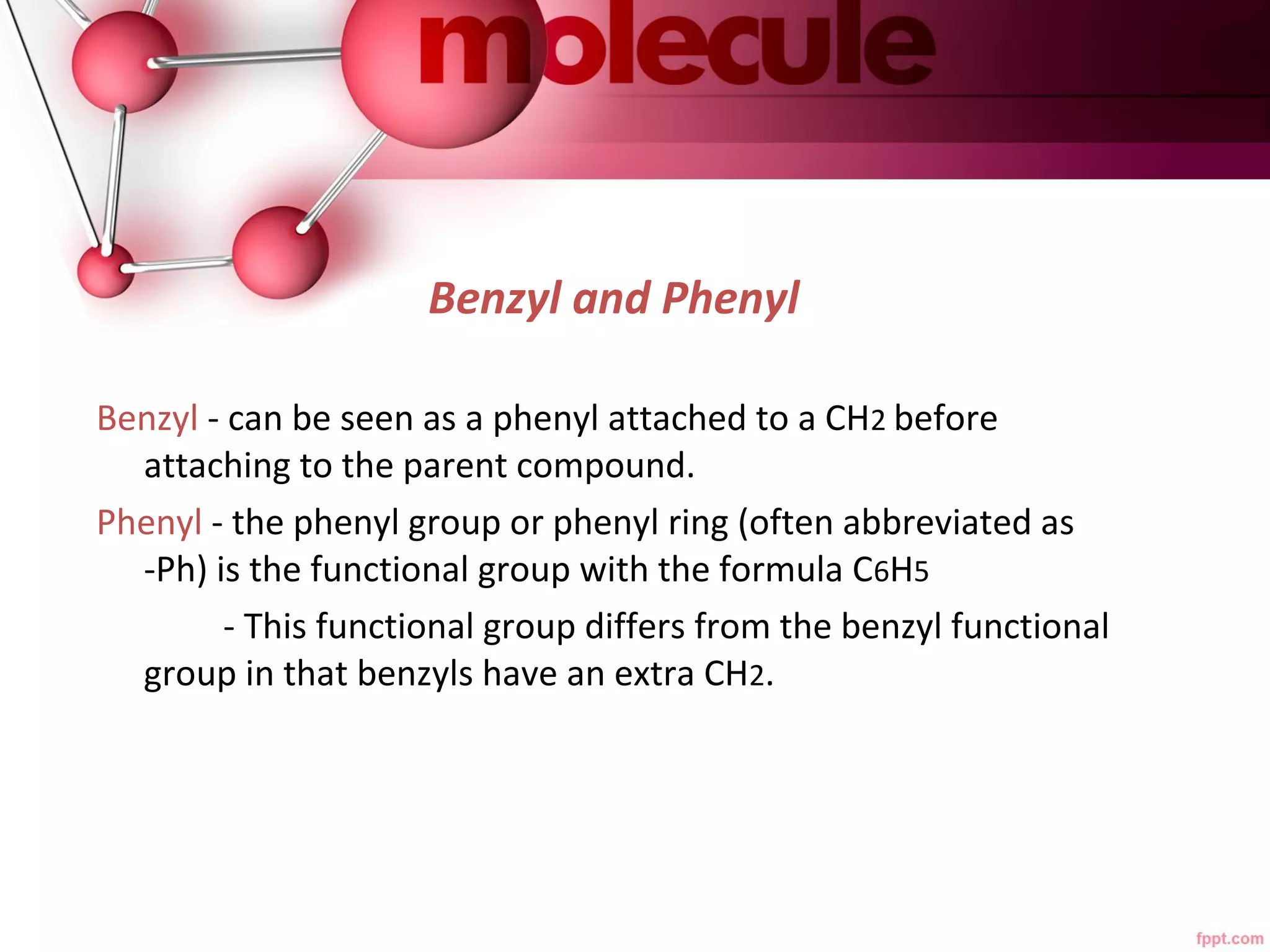 molecule

Benzyl and Phenyl

Benzyl - can be seen as a phenyl attached to a $CH_2$ before attaching to the parent compound.

Phenyl - the phenyl group or phenyl ring (often abbreviated as -Ph) is the functional group with the formula $C_6H_5$

- This functional group differs from the benzyl functional group in that benzyls have an extra $CH_2$.

fppt.com